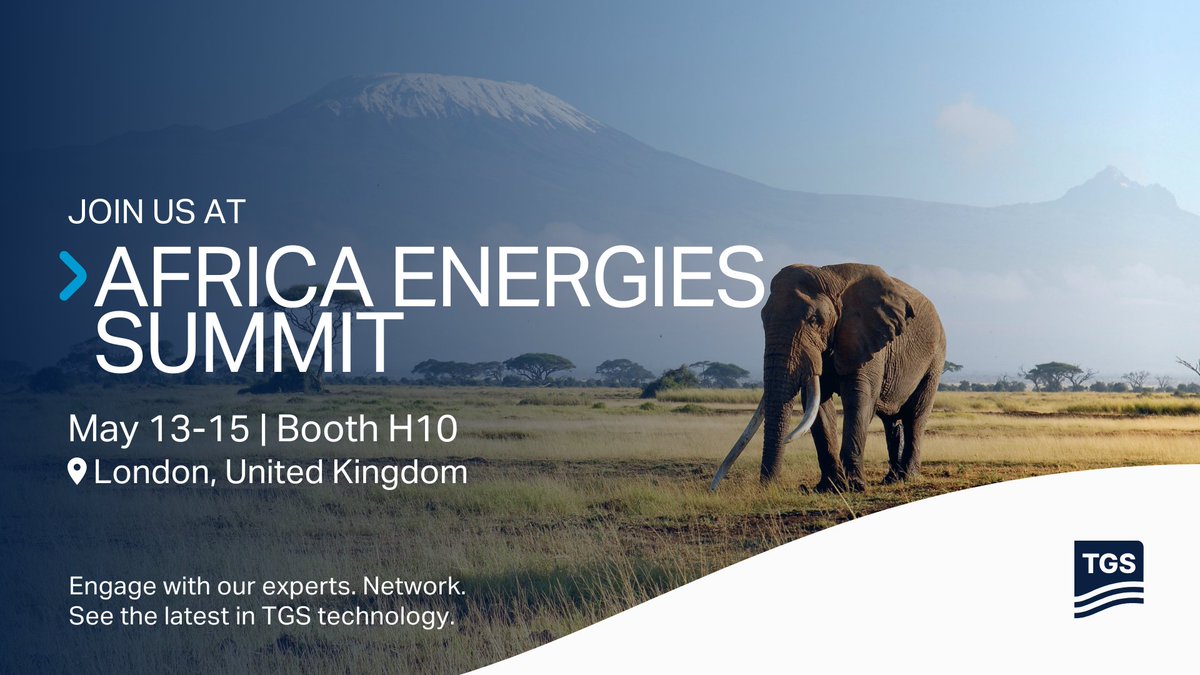 JOIN US AT

AFRICA ENERGIES SUMMIT

May 13-15 | Booth H10

London, United Kingdom

Engage with our experts. Network. See the latest in TGS technology.

TGS